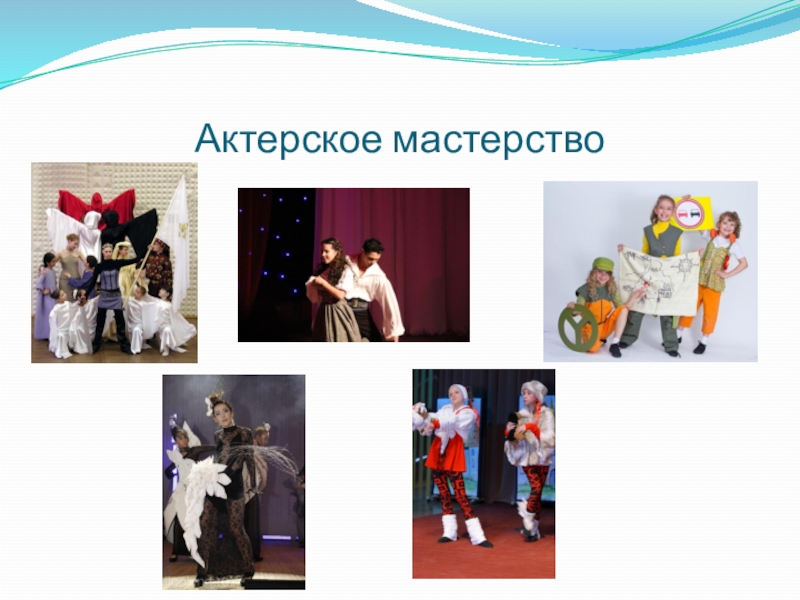 Актерское мастерство